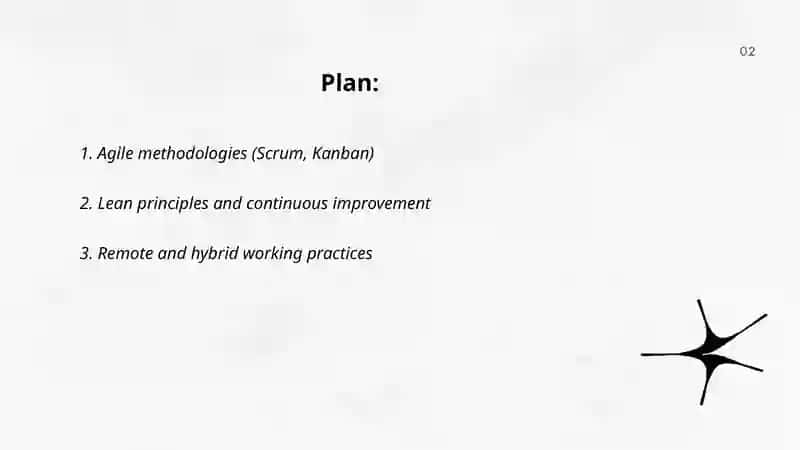 02

Plan:

1. Agile methodologies (Scrum, Kanban)

2. Lean principles and continuous improvement

3. Remote and hybrid working practices